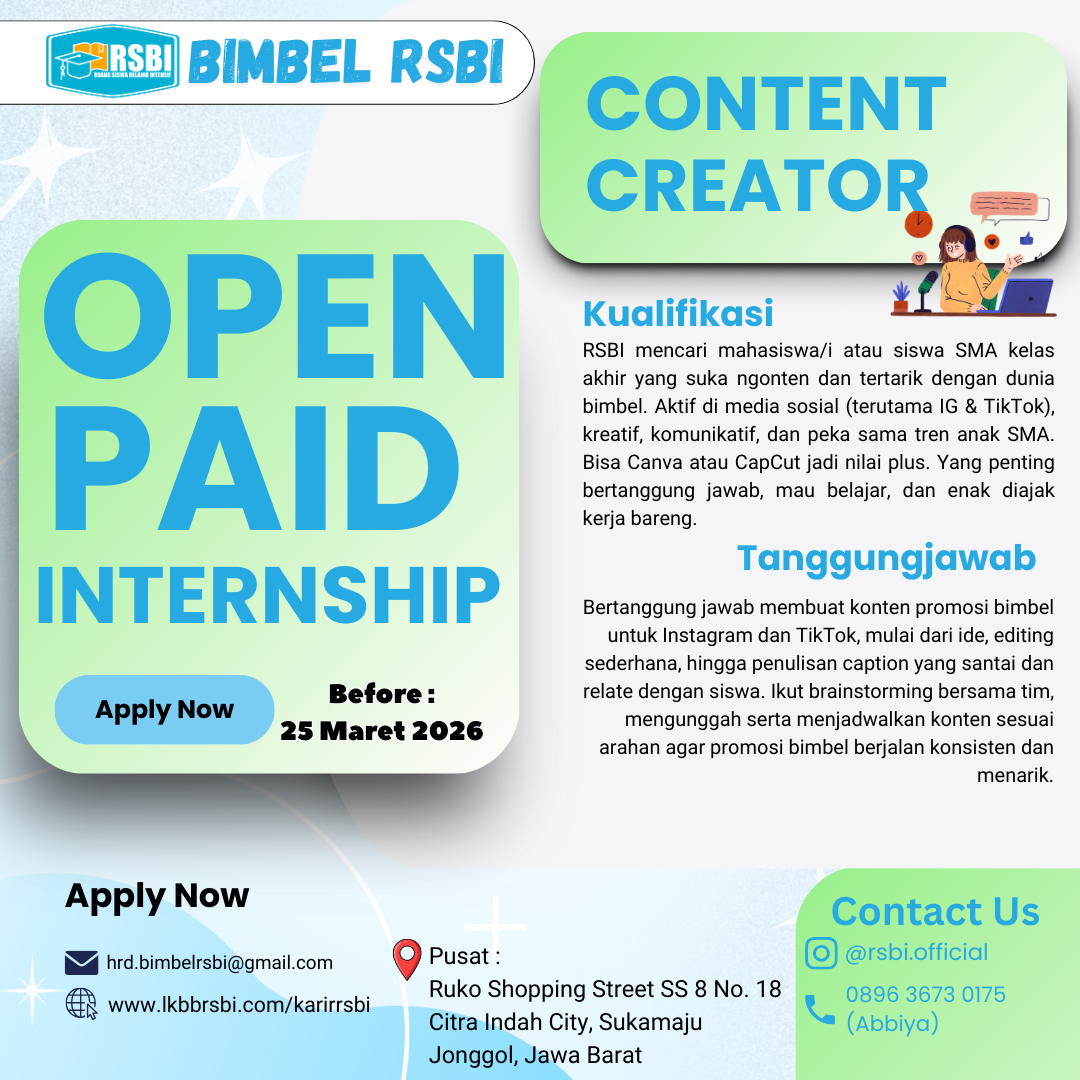 RSBI RUANG SISWA BELAJAR INTENSIF BIMBEL RSBI

CONTENT CREATOR

OPEN PAID INTERNSHIP

Apply Now

Before : 25 Maret 2026

Kualifikasi

RSBI mencari mahasiswa/i atau siswa SMA kelas akhir yang suka ngonten dan tertarik dengan dunia bimbel. Aktif di media sosial (terutama IG & TikTok), kreatif, komunikatif, dan peka sama tren anak SMA. Bisa Canva atau CapCut jadi nilai plus. Yang penting bertanggung jawab, mau belajar, dan enak diajak kerja bareng.

Tanggungjawab

Bertanggung jawab membuat konten promosi bimbel untuk Instagram dan TikTok, mulai dari ide, editing sederhana, hingga penulisan caption yang santai dan relate dengan siswa. Ikut brainstorming bersama tim, mengunggah serta menjadwalkan konten sesuai arahan agar promosi bimbel berjalan konsisten dan menarik.

Apply Now

hrd.bimbelrsbi@gmail.com

www.lkbbrsbi.com/karirrsbi

Pusat :
Ruko Shopping Street SS 8 No. 18
Citra Indah City, Sukamaju
Jonggol, Jawa Barat

Contact Us

@rsbi.official

0896 3673 0175 (Abbiya)